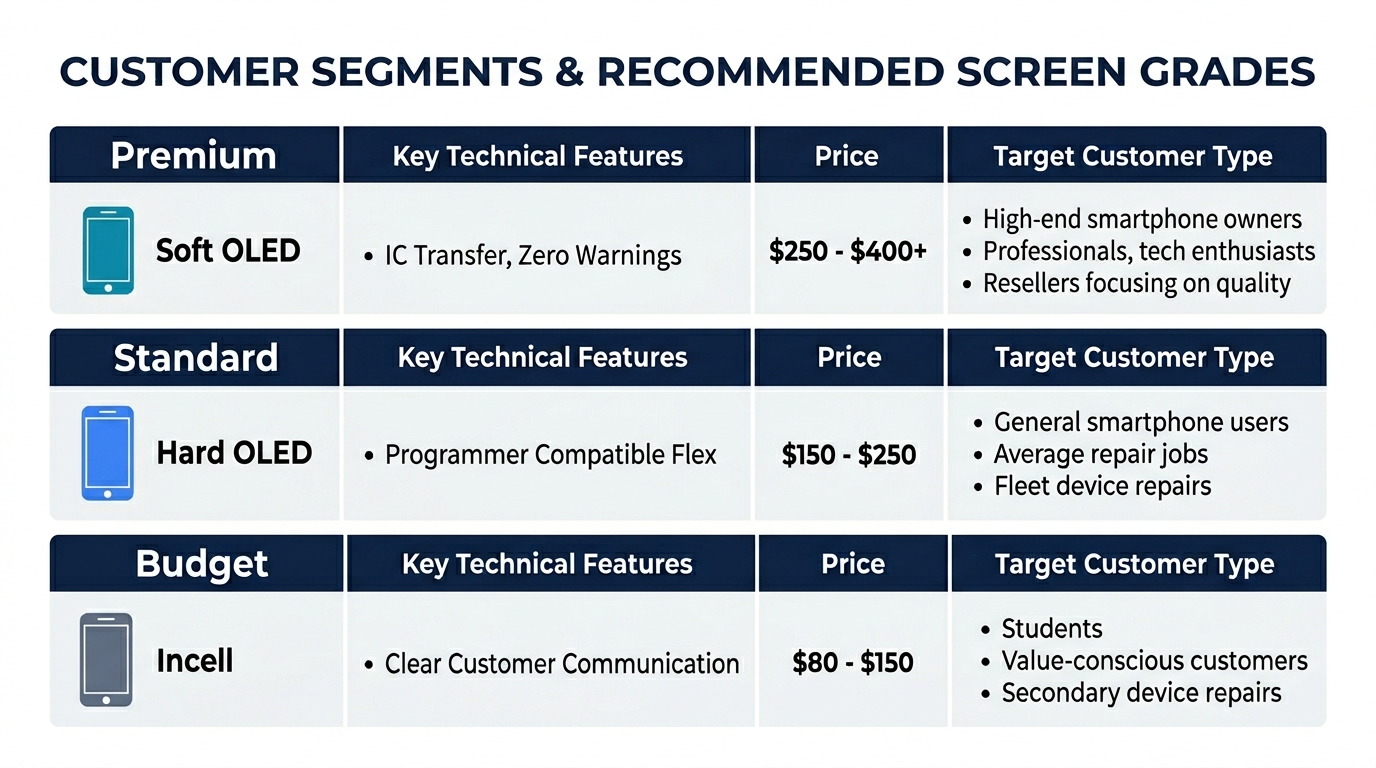 CUSTOMER SEGMENTS & RECOMMENDED SCREEN GRADES

| Premium | Key Technical Features | Price | Target Customer Type |
|---|---|---|---|
| Soft OLED | • IC Transfer, Zero Warnings | \$250 - \$400+ | • High-end smartphone owners • Professionals, tech enthusiasts • Resellers focusing on quality |

| Standard | Key Technical Features | Price | Target Customer Type |
|---|---|---|---|
| Hard OLED | • Programmer Compatible Flex | \$150 - \$250 | • General smartphone users • Average repair jobs • Fleet device repairs |

| Budget | Key Technical Features | Price | Target Customer Type |
|---|---|---|---|
| Incell | • Clear Customer Communication | \$80 - \$150 | • Students • Value-conscious customers • Secondary device repairs |